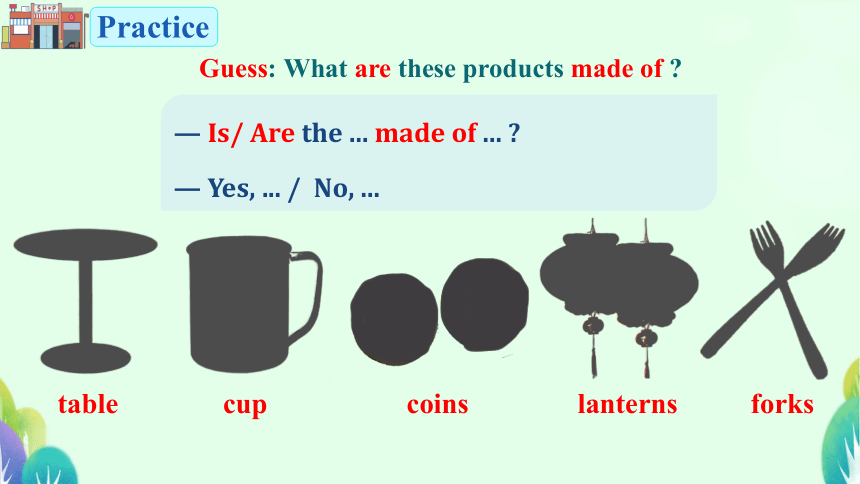 SHOP

Practice

Guess: What are these products made of ?

— Is/ Are the ... made of ... ?

— Yes, ... / No, ...

table

cup

coins

lanterns

forks